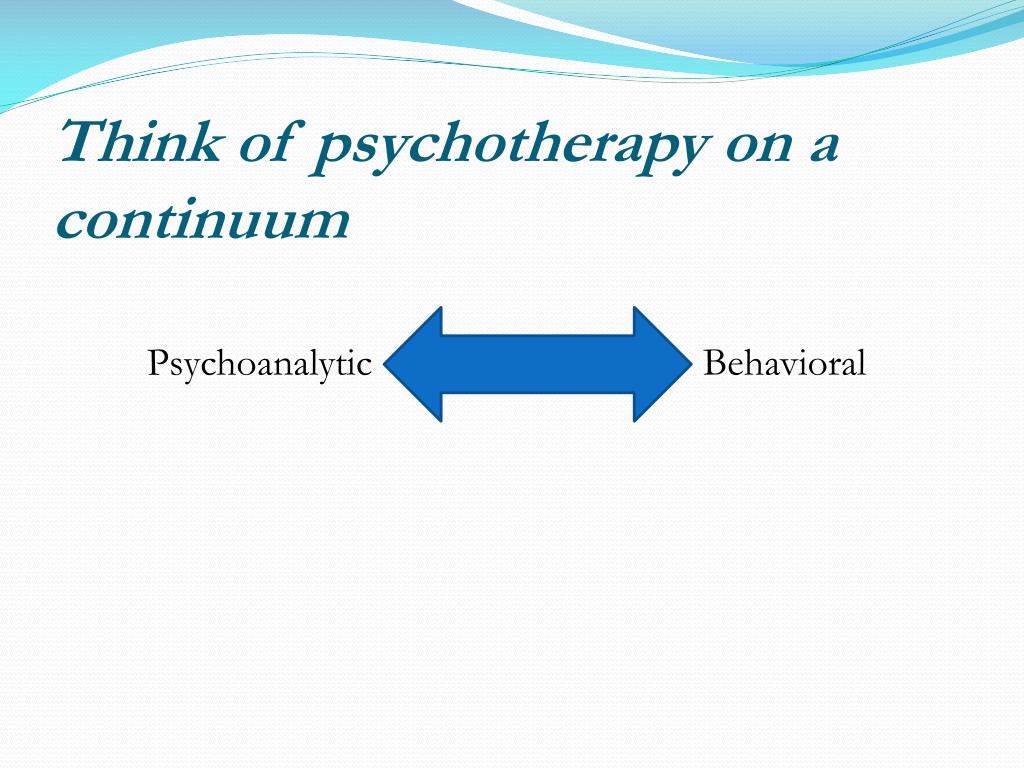 Think of psychotherapy on a continuum

Psychoanalytic

Behavioral